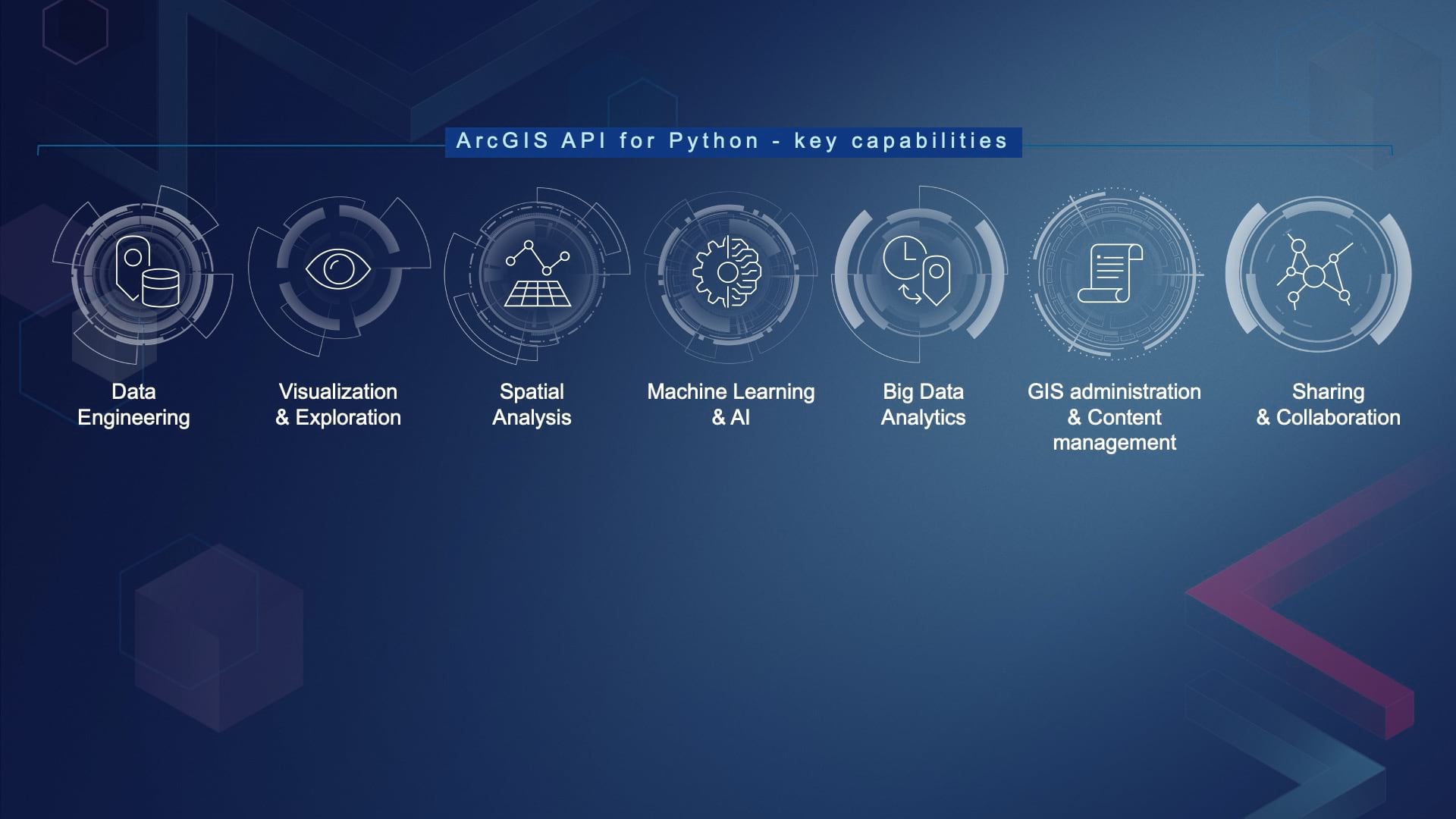 ArcGIS API for Python - key capabilities

Data Engineering

Visualization & Exploration

Spatial Analysis

Machine Learning & AI

Big Data Analytics

GIS administration & Content management

Sharing & Collaboration